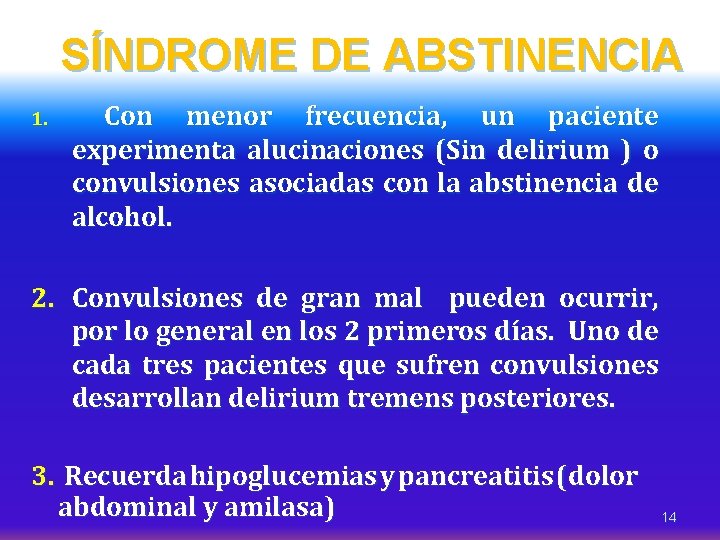 SÍNDROME DE ABSTINENCIA

1. Con menor frecuencia, un paciente experimenta alucinaciones (Sin delirium ) o convulsiones asociadas con la abstinencia de alcohol.

2. Convulsiones de gran mal pueden ocurrir, por lo general en los 2 primeros días. Uno de cada tres pacientes que sufren convulsiones desarrollan delirium tremens posteriores.

3. Recuerda hipoglucemias y pancreatitis (dolor abdominal y amilasa)

14